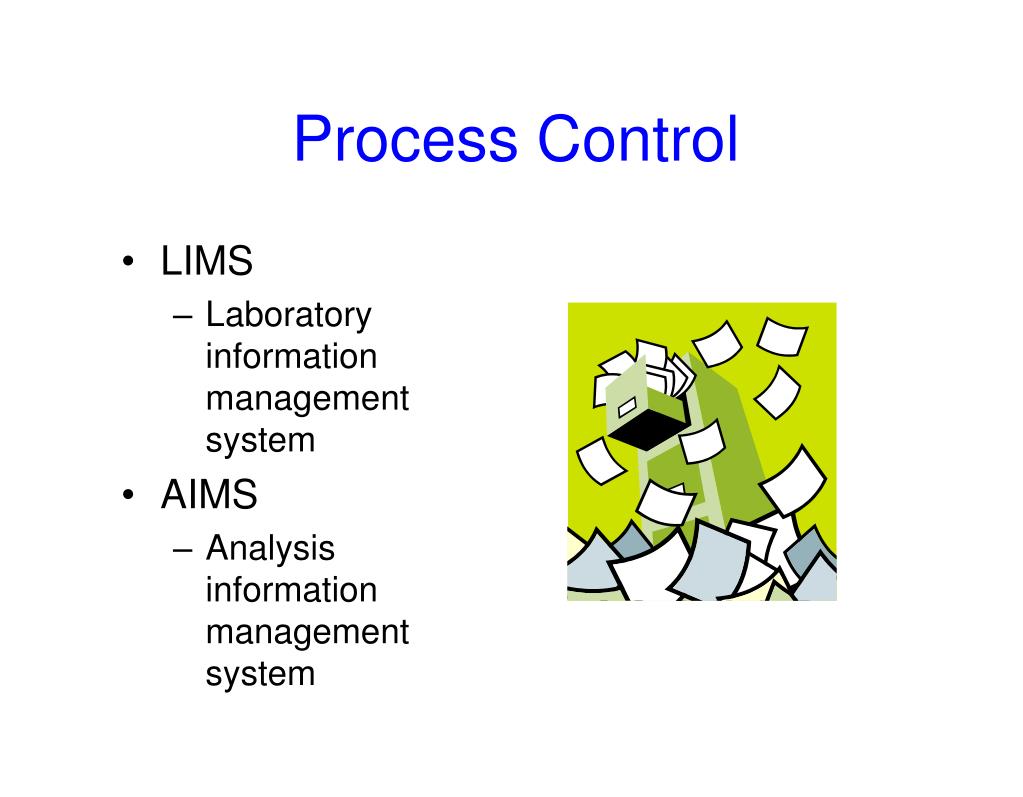 Process Control

• LIMS
– Laboratory information management system
• AIMS
– Analysis information management system